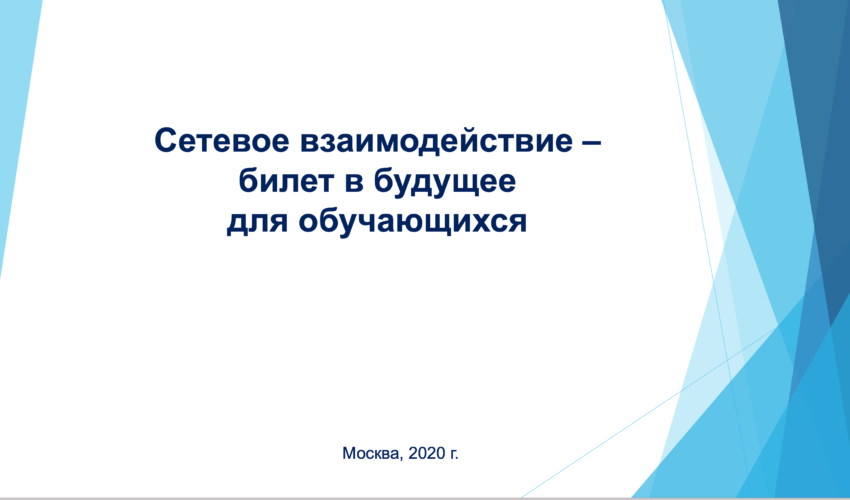 Сетевое взаимодействие –
билет в будущее
для обучающихся

Москва, 2020 г.